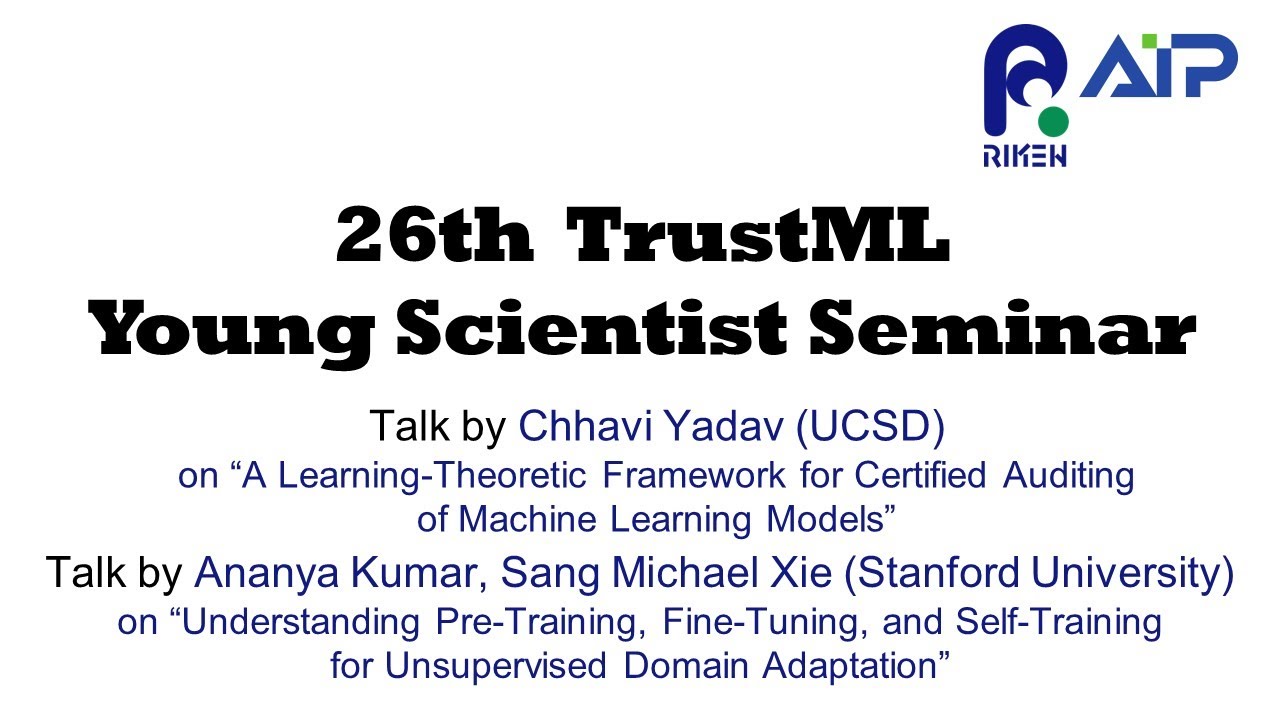 AIP
RIKEN

26th TrustML
Young Scientist Seminar

Talk by Chhavi Yadav (UCSD)
on “A Learning-Theoretic Framework for Certified Auditing of Machine Learning Models”

Talk by Ananya Kumar, Sang Michael Xie (Stanford University)
on “Understanding Pre-Training, Fine-Tuning, and Self-Training for Unsupervised Domain Adaptation”